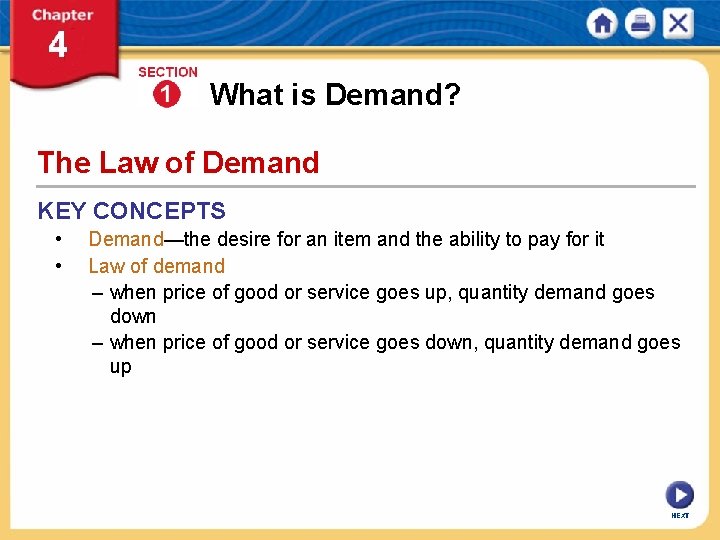 Chapter
4

SECTION
1
What is Demand?

The Law of Demand

KEY CONCEPTS

• Demand—the desire for an item and the ability to pay for it
• Law of demand
– when price of good or service goes up, quantity demand goes down
– when price of good or service goes down, quantity demand goes up

NEXT